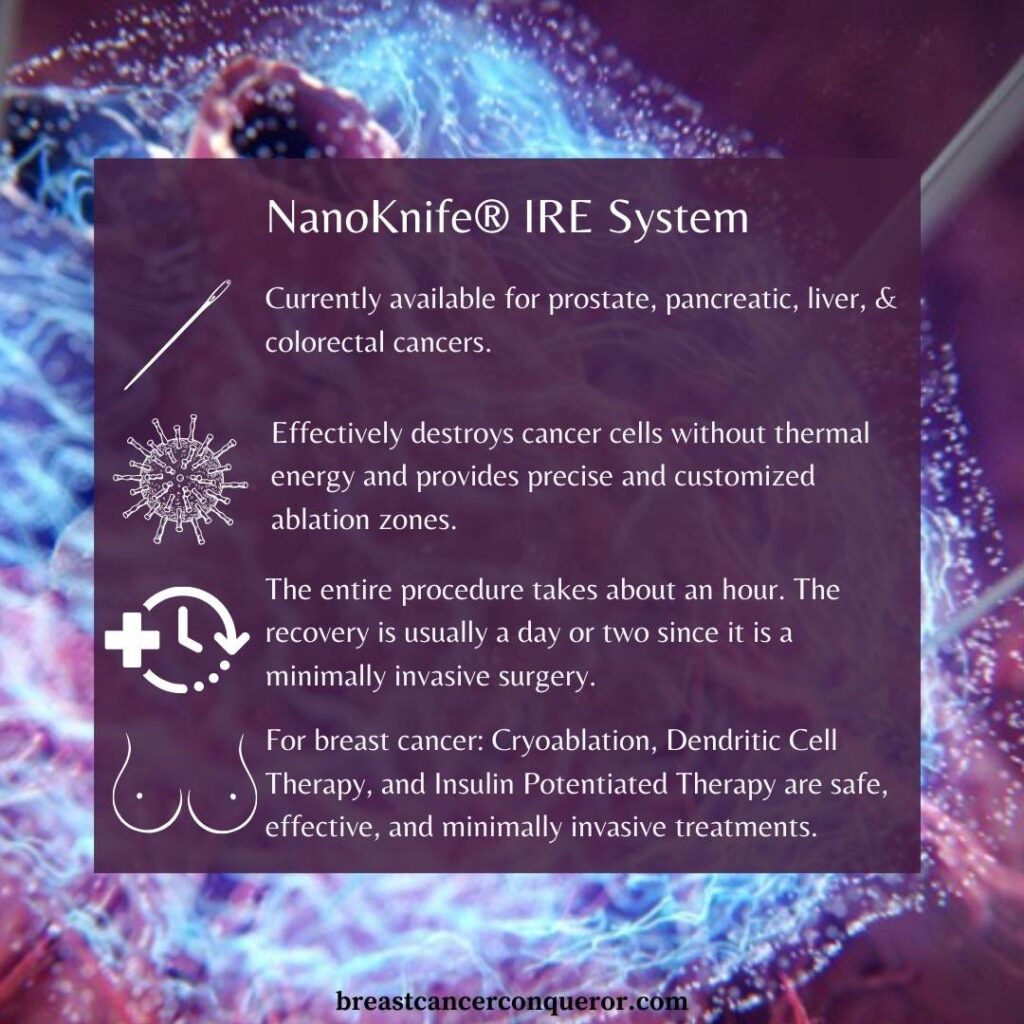 NanoKnife® IRE System

Currently available for prostate, pancreatic, liver, & colorectal cancers.

Effectively destroys cancer cells without thermal energy and provides precise and customized ablation zones.

The entire procedure takes about an hour. The recovery is usually a day or two since it is a minimally invasive surgery.

For breast cancer: Cryoablation, Dendritic Cell Therapy, and Insulin Potentiated Therapy are safe, effective, and minimally invasive treatments.

breastcancerconqueror.com